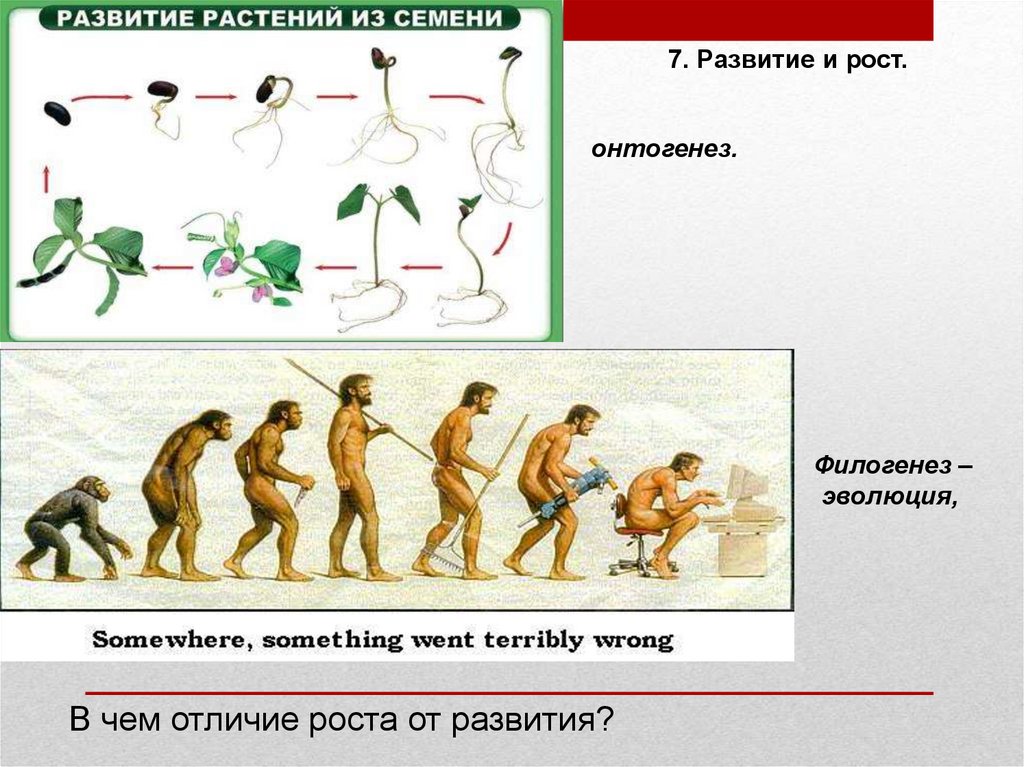 РАЗВИТИЕ РАСТЕНИЙ ИЗ СЕМЕНИ

7. Развитие и рост.

онтогенез.

Филогенез – эволюция,

Somewhere, something went terribly wrong

В чем отличие роста от развития?